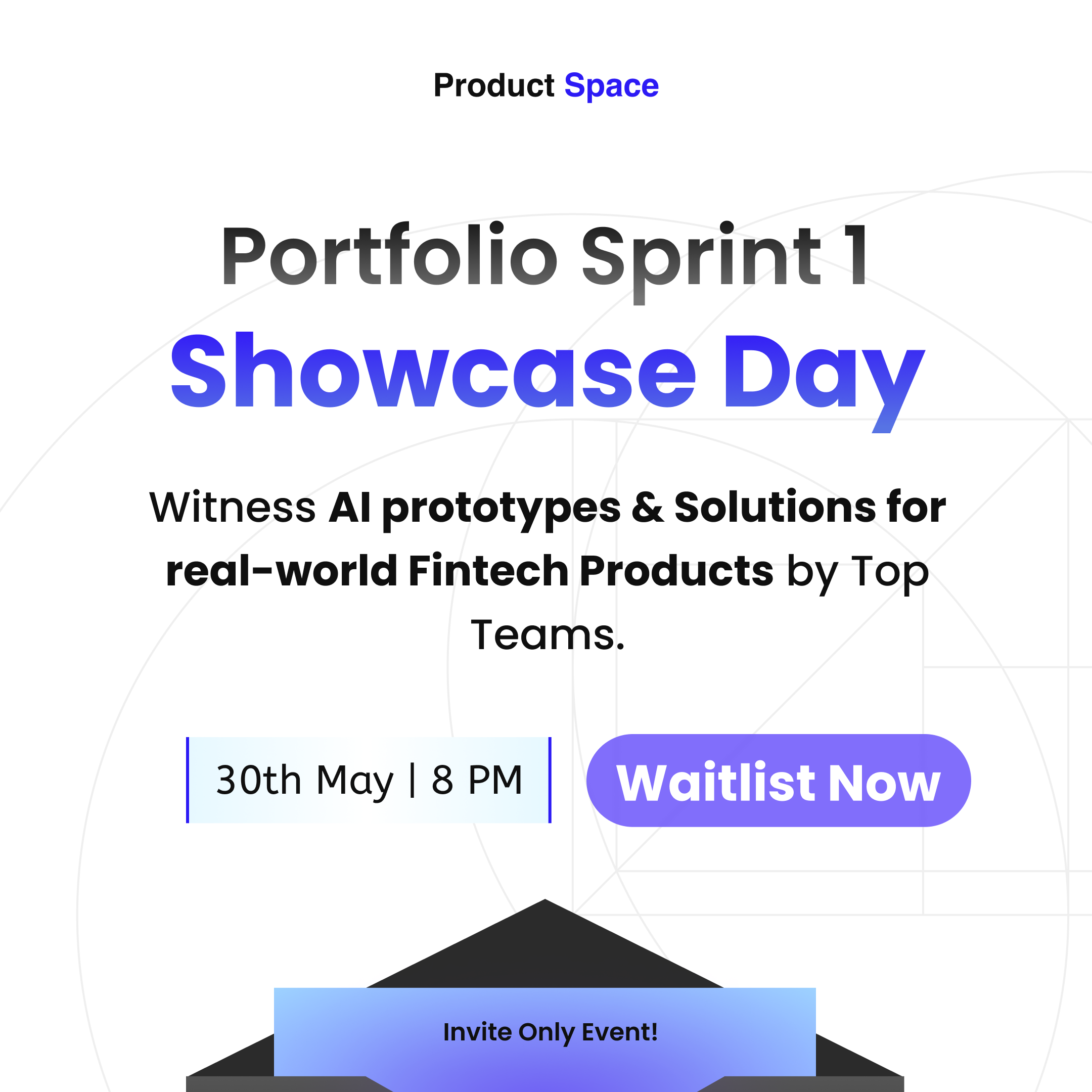 Product Space

Portfolio Sprint 1
Showcase Day

Witness AI prototypes & Solutions for real-world Fintech Products by Top Teams.

30th May | 8 PM

Waitlist Now

Invite Only Event!